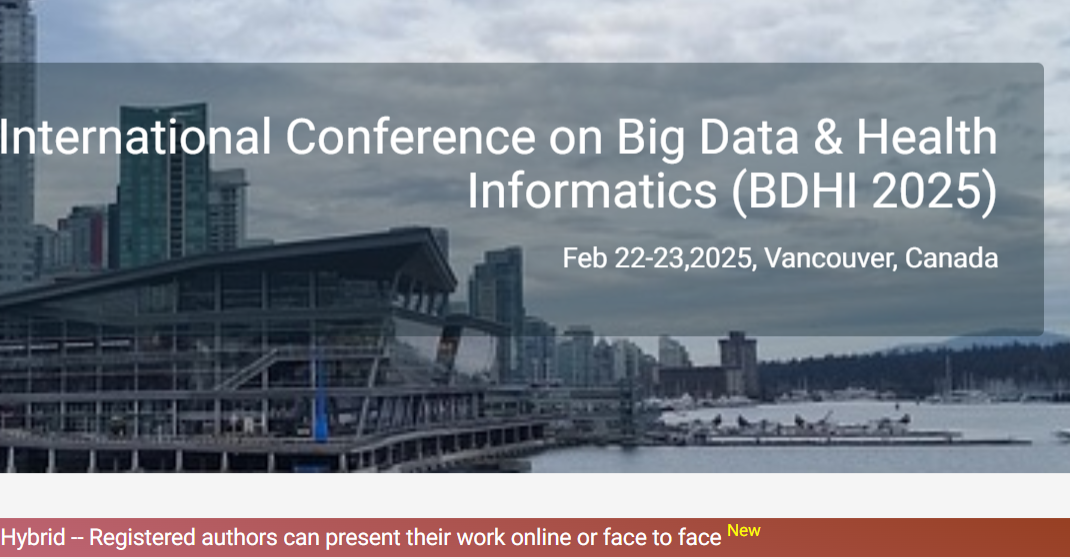 International Conference on Big Data & Health Informatics (BDHI 2025)

Feb 22-23,2025, Vancouver, Canada

Hybrid -- Registered authors can present their work online or face to face New